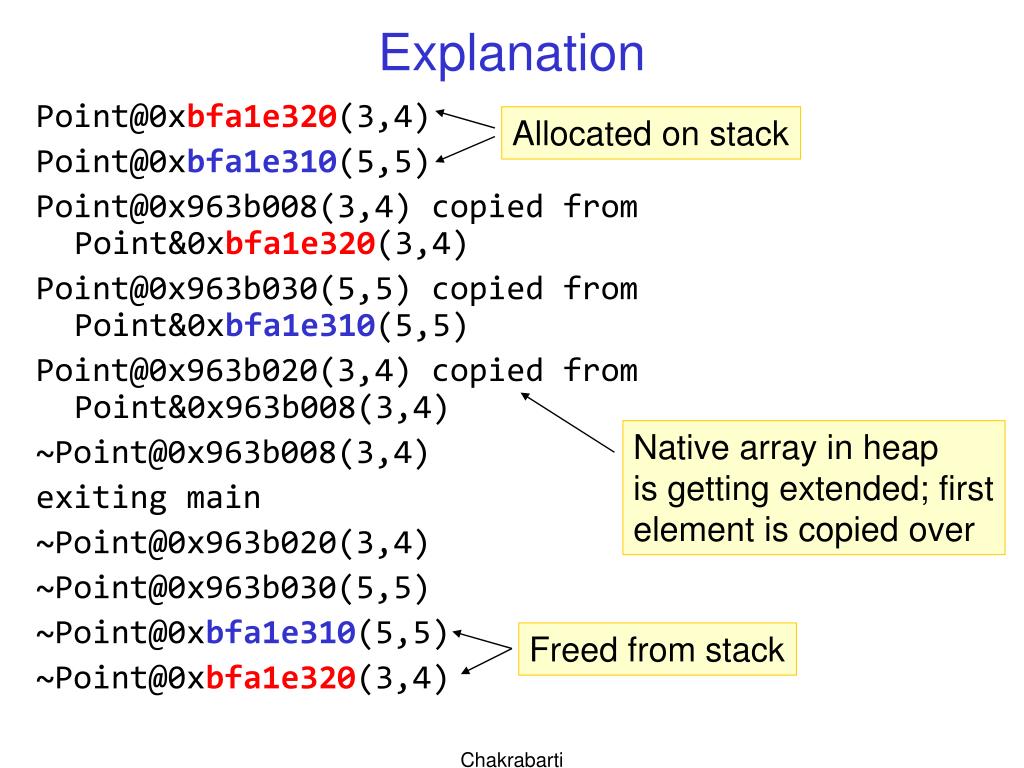 Explanation

Point@0xbfa1e320(3,4)
Point@0xbfa1e310(5,5)
Point@0x963b008(3,4) copied from Point&0xbfa1e320(3,4)
Point@0x963b030(5,5) copied from Point&0xbfa1e310(5,5)
Point@0x963b020(3,4) copied from Point&0x963b008(3,4)
~Point@0x963b008(3,4)
exiting main
~Point@0x963b020(3,4)
~Point@0x963b030(5,5)
~Point@0xbfa1e310(5,5)
~Point@0xbfa1e320(3,4)

Allocated on stack

Native array in heap is getting extended; first element is copied over

Freed from stack

Chakrabarti